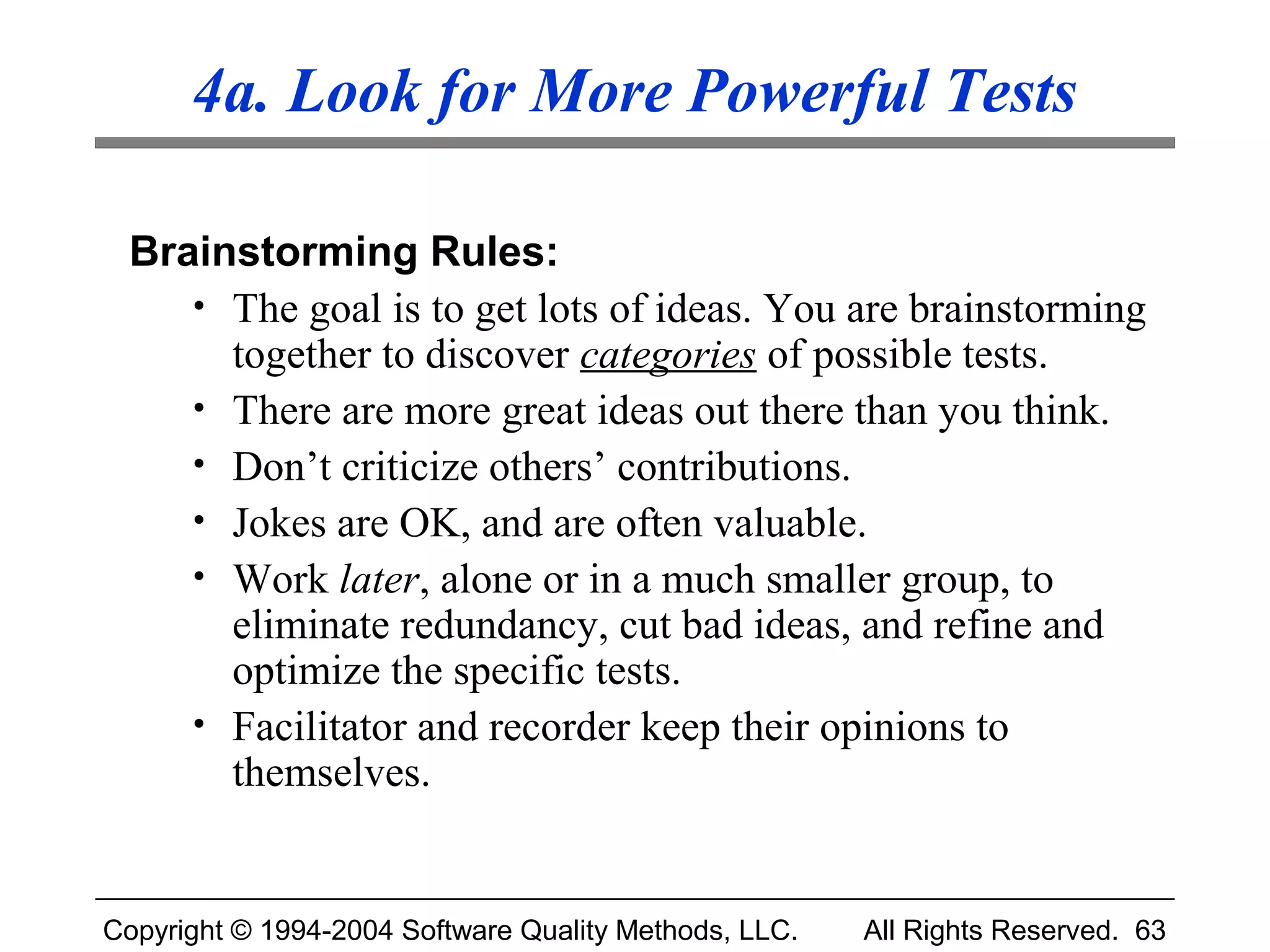 4a. Look for More Powerful Tests

Brainstorming Rules:

• The goal is to get lots of ideas. You are brainstorming together to discover categories of possible tests.
• There are more great ideas out there than you think.
• Don’t criticize others’ contributions.
• Jokes are OK, and are often valuable.
• Work later, alone or in a much smaller group, to eliminate redundancy, cut bad ideas, and refine and optimize the specific tests.
• Facilitator and recorder keep their opinions to themselves.

Copyright © 1994-2004 Software Quality Methods, LLC. All Rights Reserved. 63